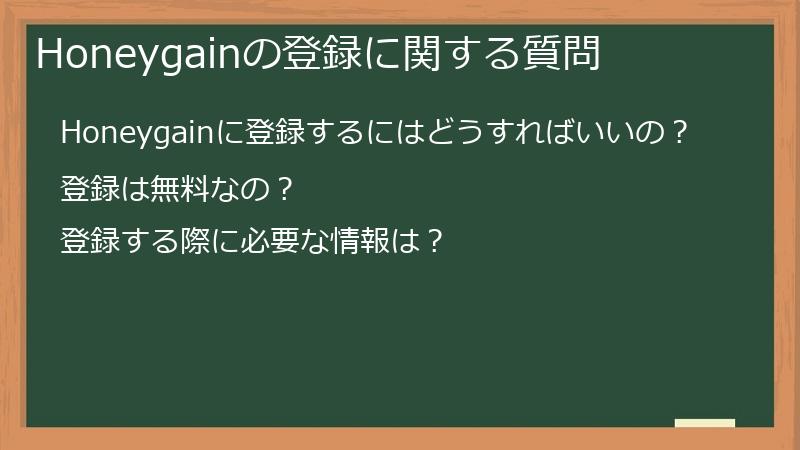 Honeygainの登録に関する質問

Honeygainに登録するにはどうすればいいの？

登録は無料なの？

登録する際に必要な情報は？